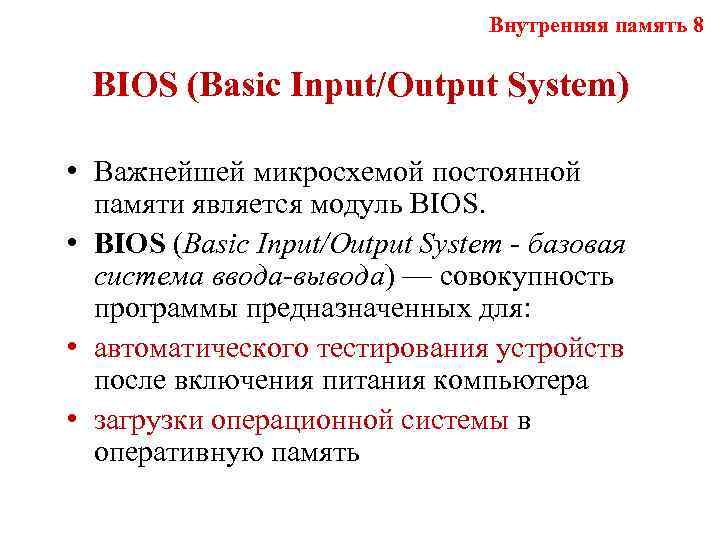 Внутренняя память 8

BIOS (Basic Input/Output System)

• Важнейшей микросхемой постоянной памяти является модуль BIOS.

• BIOS (Basic Input/Output System - базовая система ввода-вывода) — совокупность программы предназначенных для:

• автоматического тестирования устройств после включения питания компьютера

• загрузки операционной системы в оперативную память